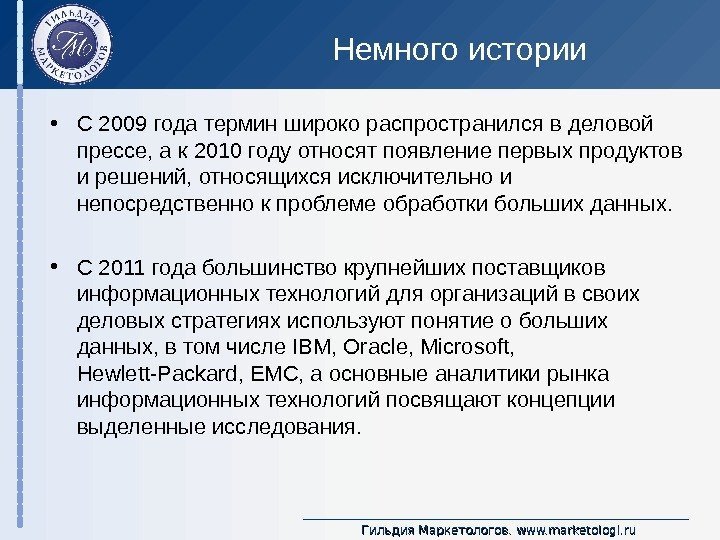 ГИЛЬДИЯ МАРКЕТОЛОГОВ
ГМ

Немного истории

• С 2009 года термин широко распространился в деловой прессе, а к 2010 году относят появление первых продуктов и решений, относящихся исключительно и непосредственно к проблеме обработки больших данных.

• С 2011 года большинство крупнейших поставщиков информационных технологий для организаций в своих деловых стратегиях используют понятие о больших данных, в том числе IBM, Oracle, Microsoft, Hewlett-Packard, EMC, а основные аналитики рынка информационных технологий посвящают концепции выделенные исследования.

Гильдия Маркетологов. www.marketologi.ru